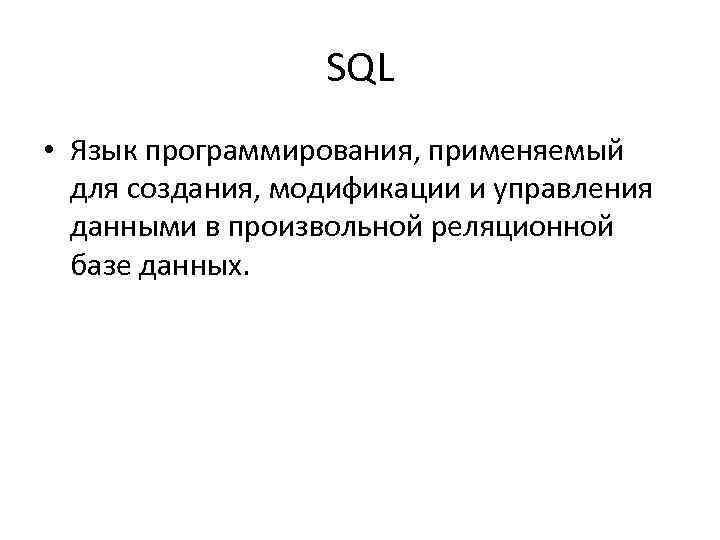 SQL

• Язык программирования, применяемый для создания, модификации и управления данными в произвольной реляционной базе данных.